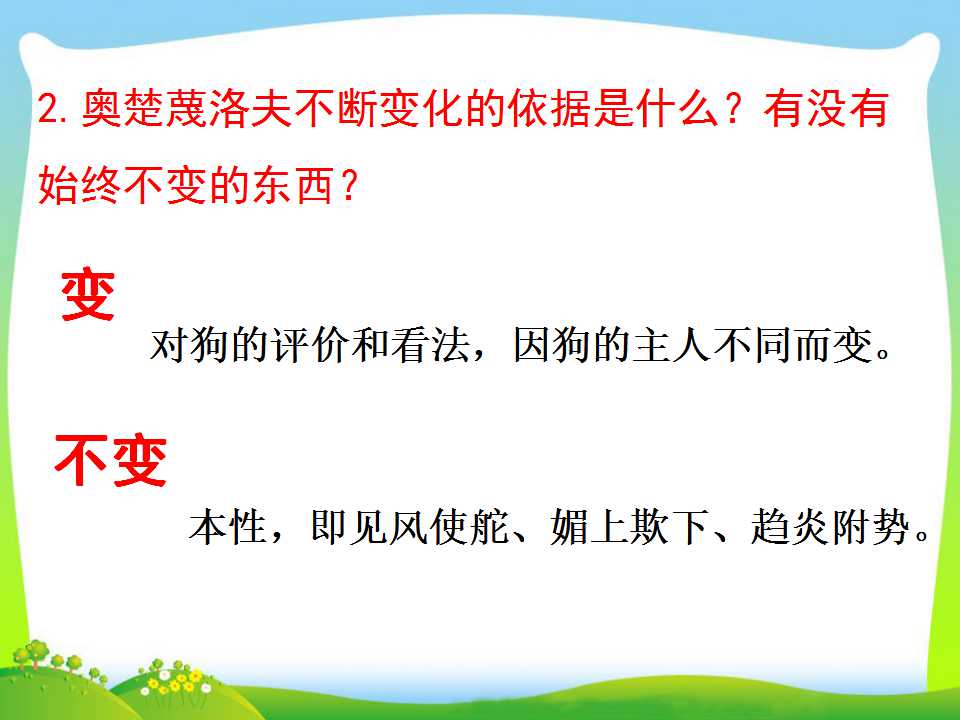 2.奥楚蔑洛夫不断变化的依据是什么？有没有始终不变的东西？

变

对狗的评价和看法，因狗的主人不同而变。

不变

本性，即见风使舵、媚上欺下、趋炎附势。